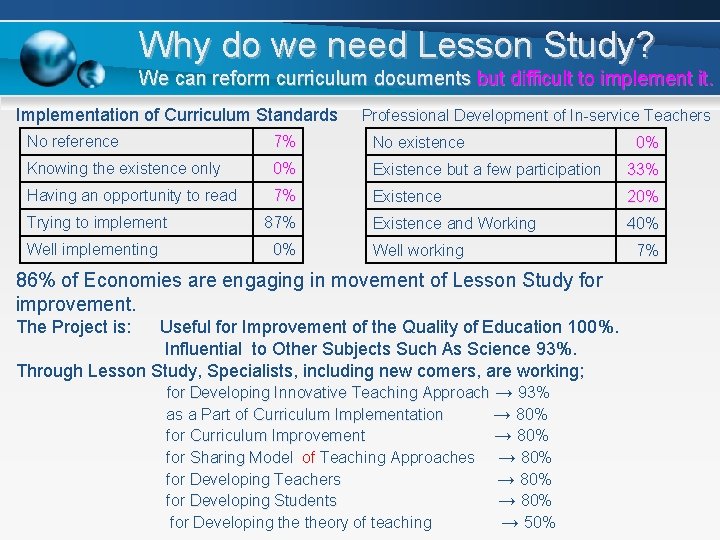 Why do we need Lesson Study?
We can reform curriculum documents but difficult to implement it.

Implementation of Curriculum Standards

| No reference | 7% |
|---|---|
| Knowing the existence only | 0% |
| Having an opportunity to read | 7% |
| Trying to implement | 87% |
| Well implementing | 0% |

Professional Development of In-service Teachers

| No existence | 0% |
|---|---|
| Existence but a few participation | 33% |
| Existence | 20% |
| Existence and Working | 40% |
| Well working | 7% |

86% of Economies are engaging in movement of Lesson Study for improvement.
The Project is: Useful for Improvement of the Quality of Education 100%.
Influential to Other Subjects Such As Science 93%.
Through Lesson Study, Specialists, including new comers, are working;
for Developing Innovative Teaching Approach → 93%
as a Part of Curriculum Implementation → 80%
for Curriculum Improvement → 80%
for Sharing Model of Teaching Approaches → 80%
for Developing Teachers → 80%
for Developing Students → 80%
for Developing the theory of teaching → 50%